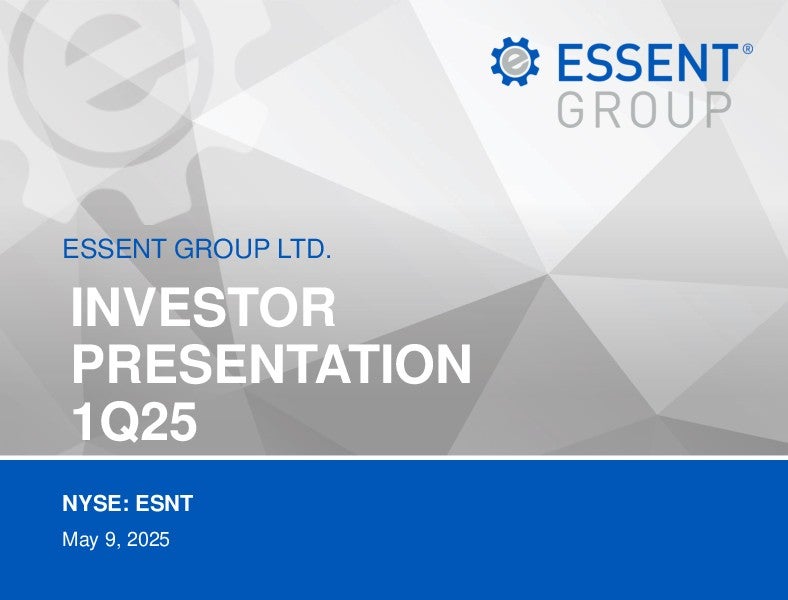 ESSENT® GROUP

ESSENT GROUP LTD.

INVESTOR PRESENTATION 1Q25

NYSE: ESNT

May 9, 2025